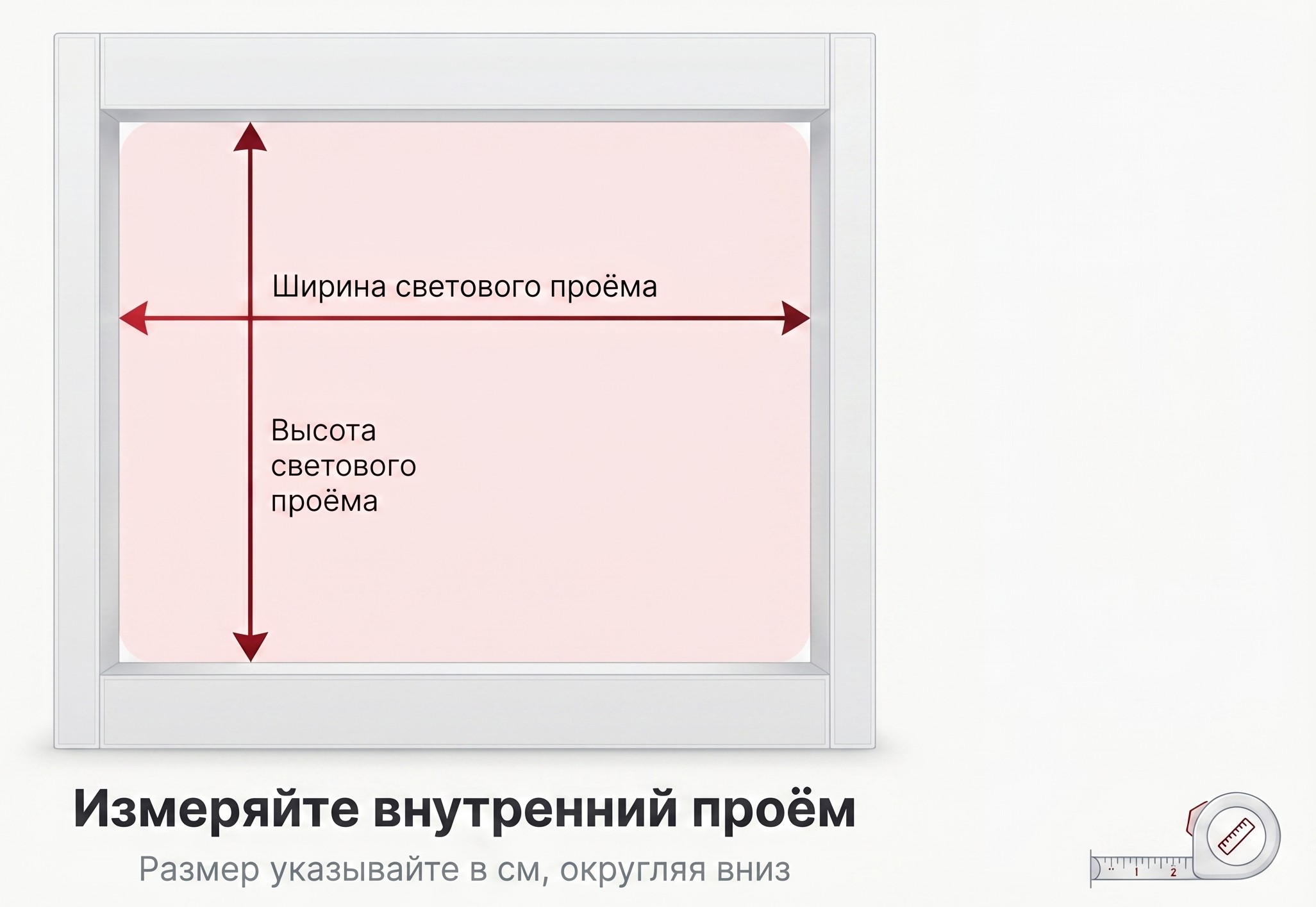 Ширина светового проёма

Высота светового проёма

Измеряйте внутренний проём

Размер указывайте в см, округляя вниз

1 2